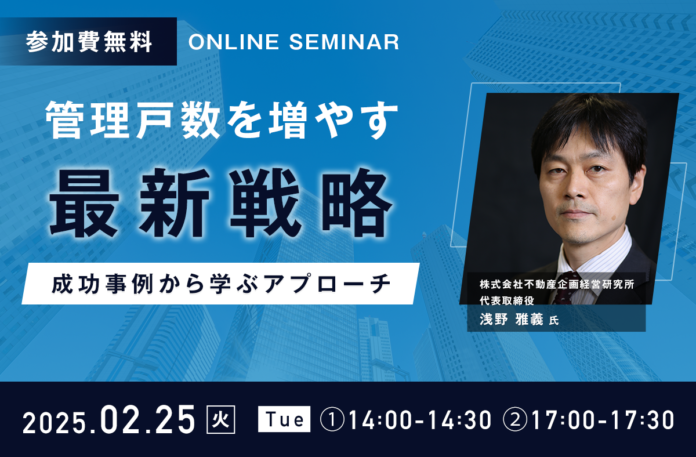 参加費無料 ONLINE SEMINAR

管理戸数を増やす
最新戦略

成功事例から学ぶアプローチ

株式会社不動産企画経営研究所
代表取締役
浅野 雅義 氏

2025.02.25 火 Tue ①14:00-14:30 ②17:00-17:30